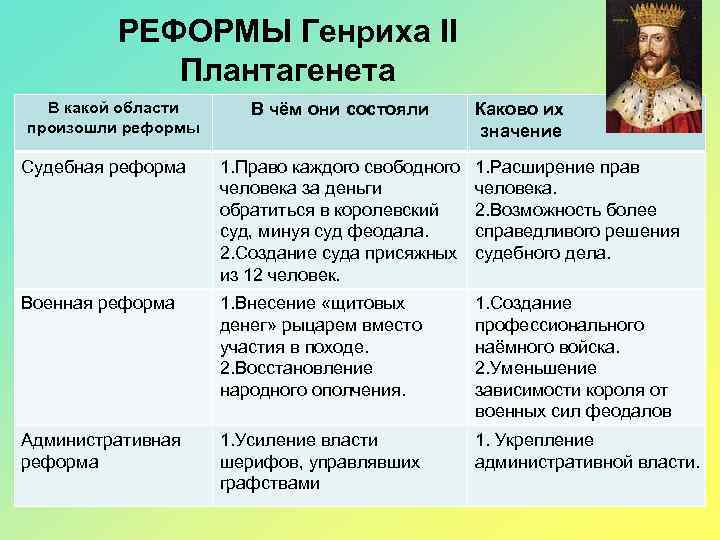 РЕФОРМЫ Генриха II Плантагенета

| В какой области произошли реформы | В чём они состояли | Каково их значение |
|---|---|---|
| Судебная реформа | 1.Право каждого свободного человека за деньги обратиться в королевский суд, минуя суд феодала. 2.Создание суда присяжных из 12 человек. | 1.Расширение прав человека. 2.Возможность более справедливого решения судебного дела. |
| Военная реформа | 1.Внесение «щитовых денег» рыцарем вместо участия в походе. 2.Восстановление народного ополчения. | 1.Создание профессионального наёмного войска. 2.Уменьшение зависимости короля от военных сил феодалов |
| Административная реформа | 1.Усиление власти шерифов, управлявших графствами | 1. Укрепление административной власти. |